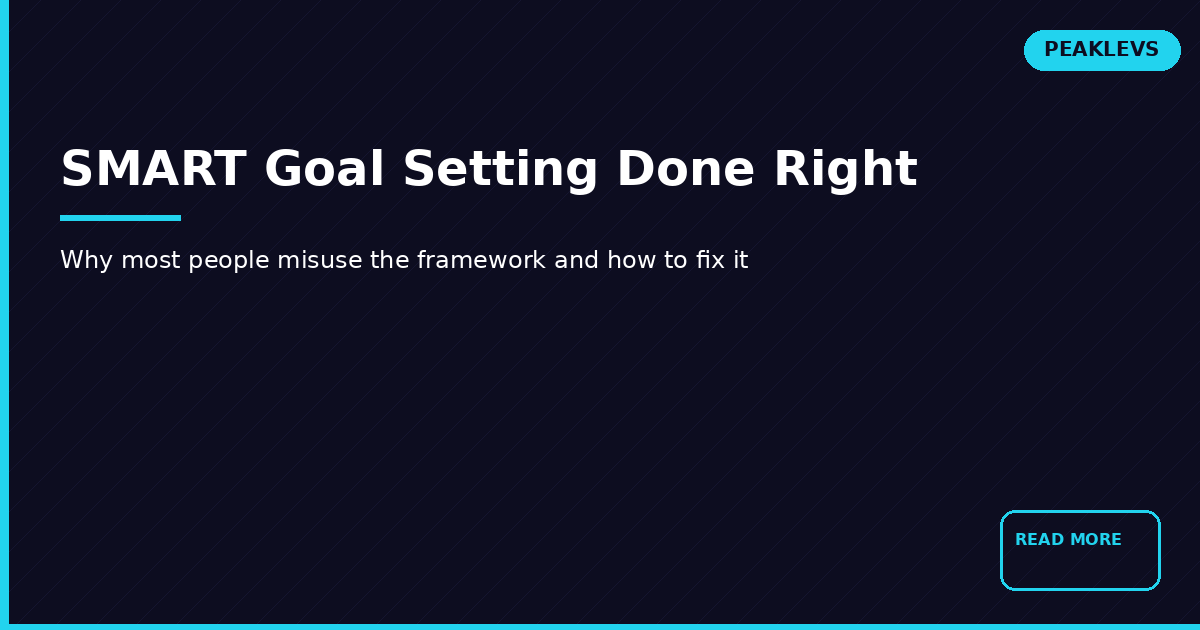 PEAKLEVS

SMART Goal Setting Done Right

Why most people misuse the framework and how to fix it

READ MORE